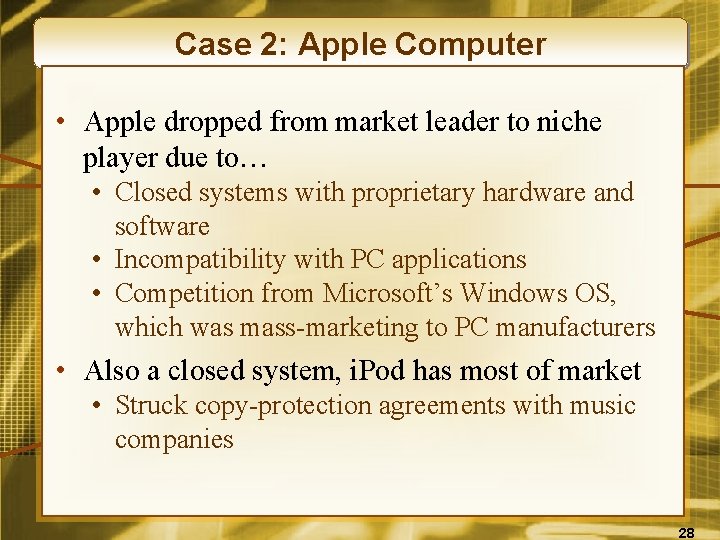 Case 2: Apple Computer

• Apple dropped from market leader to niche player due to…
  • Closed systems with proprietary hardware and software
  • Incompatibility with PC applications
  • Competition from Microsoft’s Windows OS, which was mass-marketing to PC manufacturers
• Also a closed system, iPod has most of market
  • Struck copy-protection agreements with music companies

28